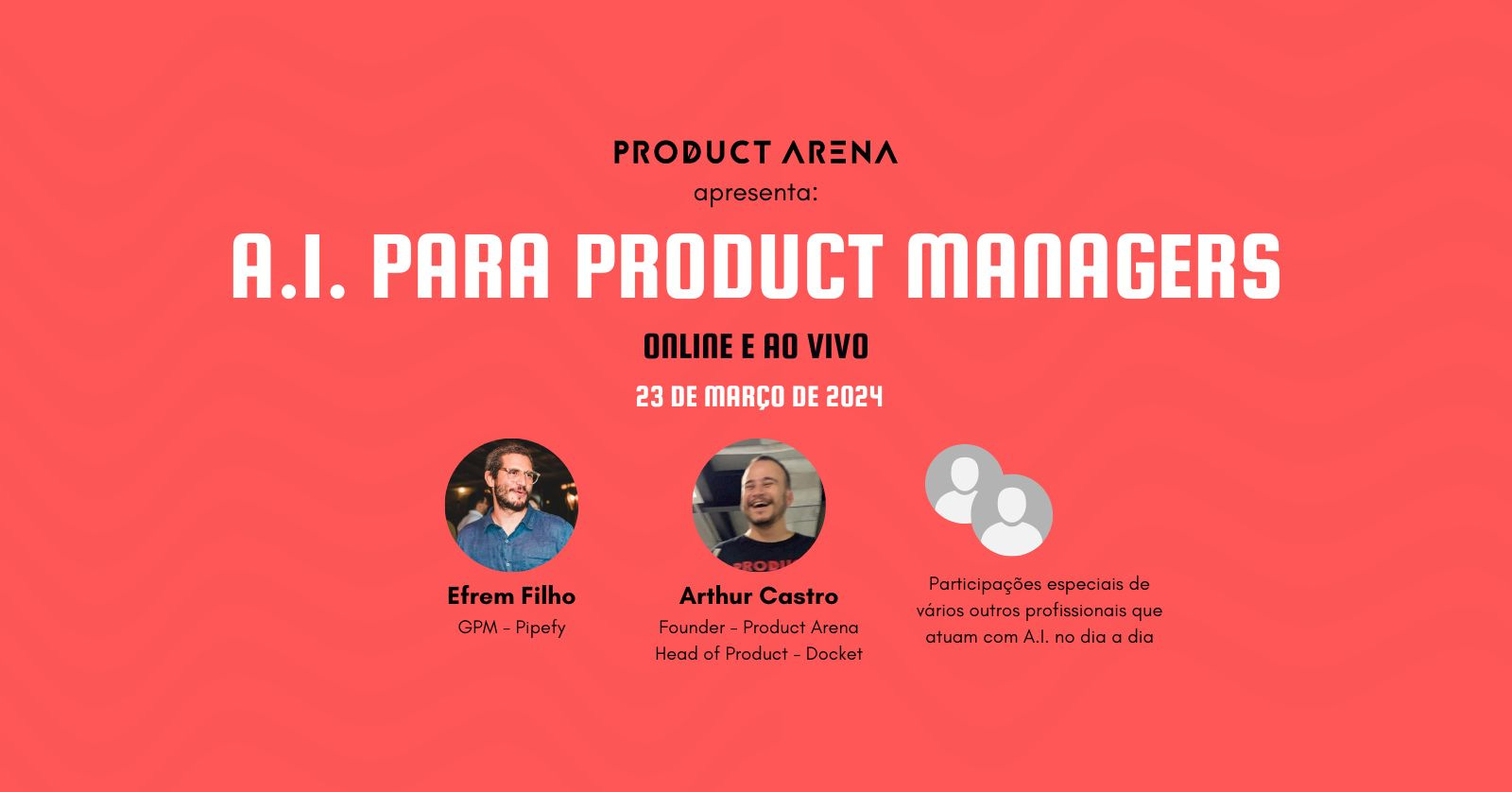 PRODUCT ARENA
apresenta:

A.I. PARA PRODUCT MANAGERS

ONLINE E AO VIVO

23 DE MARÇO DE 2024

Efrem Filho
GPM - Pipefy

Arthur Castro
Founder - Product Arena
Head of Product - Docket

Participações especiais de vários outros profissionais que atuam com A.I. no dia a dia